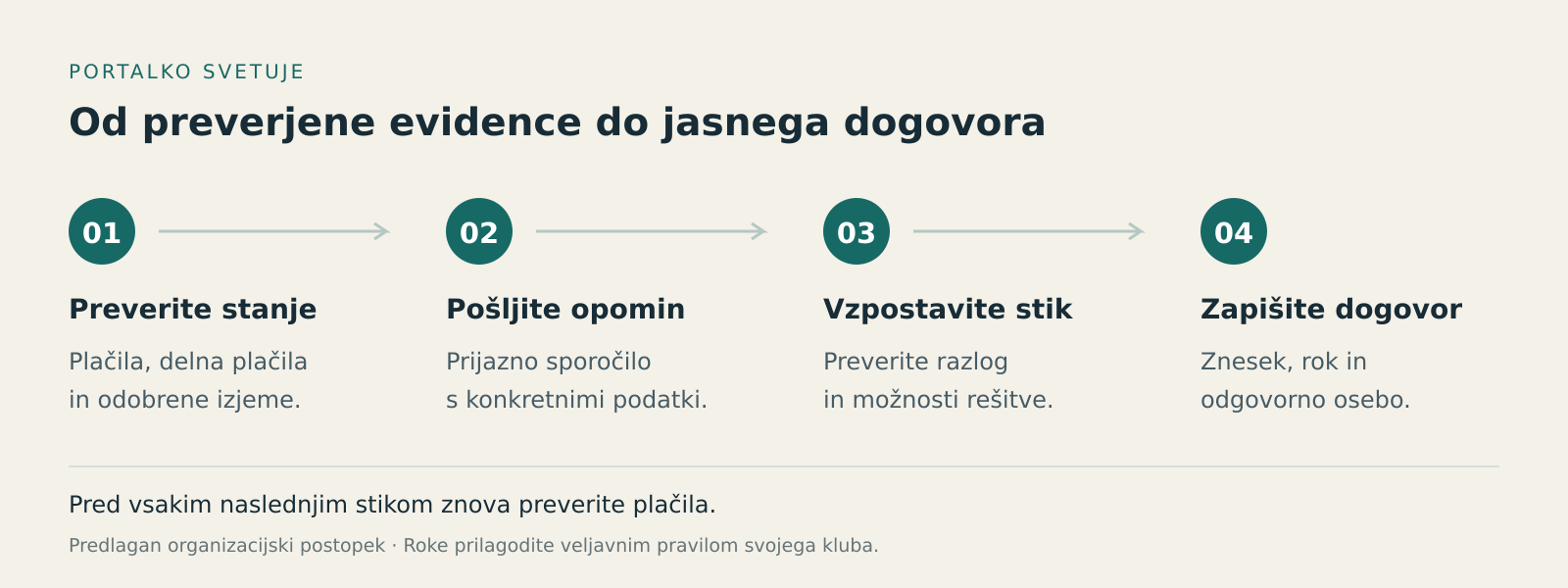 PORTALKO SVETUJE

Od preverjene evidence do jasnega dogovora

01

Preverite stanje

Plačila, delna plačila in odobrene izjeme.

02

Pošljite opomin

Prijazno sporočilo s konkretnimi podatki.

03

Vzpostavite stik

Preverite razlog in možnosti rešitve.

04

Zapišite dogovor

Znesek, rok in odgovorno osebo.

Pred vsakim naslednjim stikom znova preverite plačila.

Predlagan organizacijski postopek · Roke prilagodite veljavnim pravilom svojega kluba.